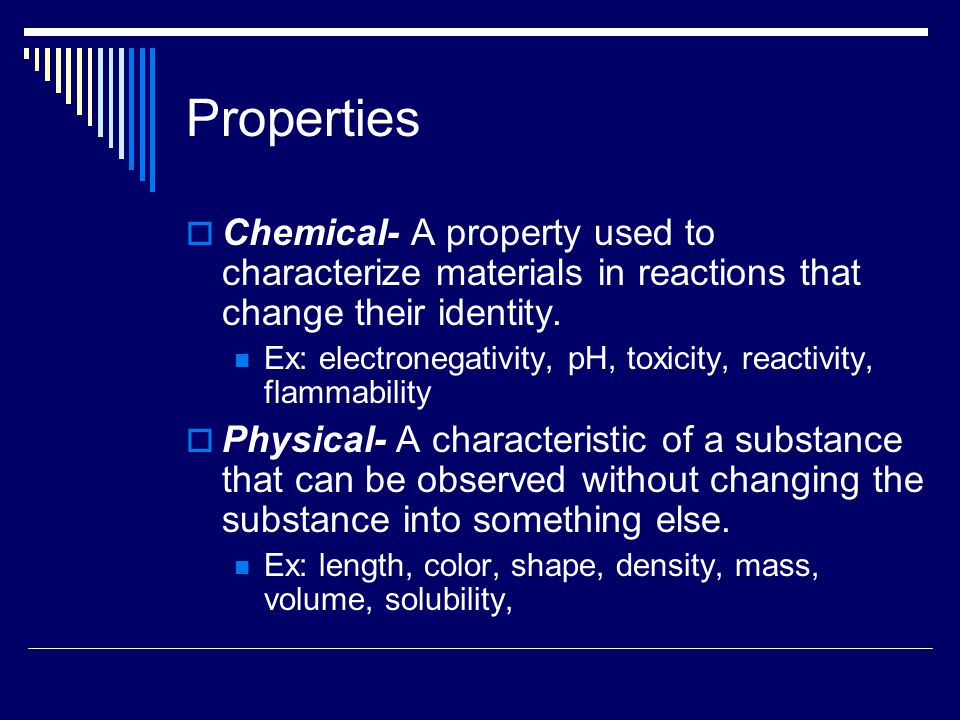 Properties

Chemical- A property used to characterize materials in reactions that change their identity.

Ex: electronegativity, pH, toxicity, reactivity, flammability

Physical- A characteristic of a substance that can be observed without changing the substance into something else.

Ex: length, color, shape, density, mass, volume, solubility,